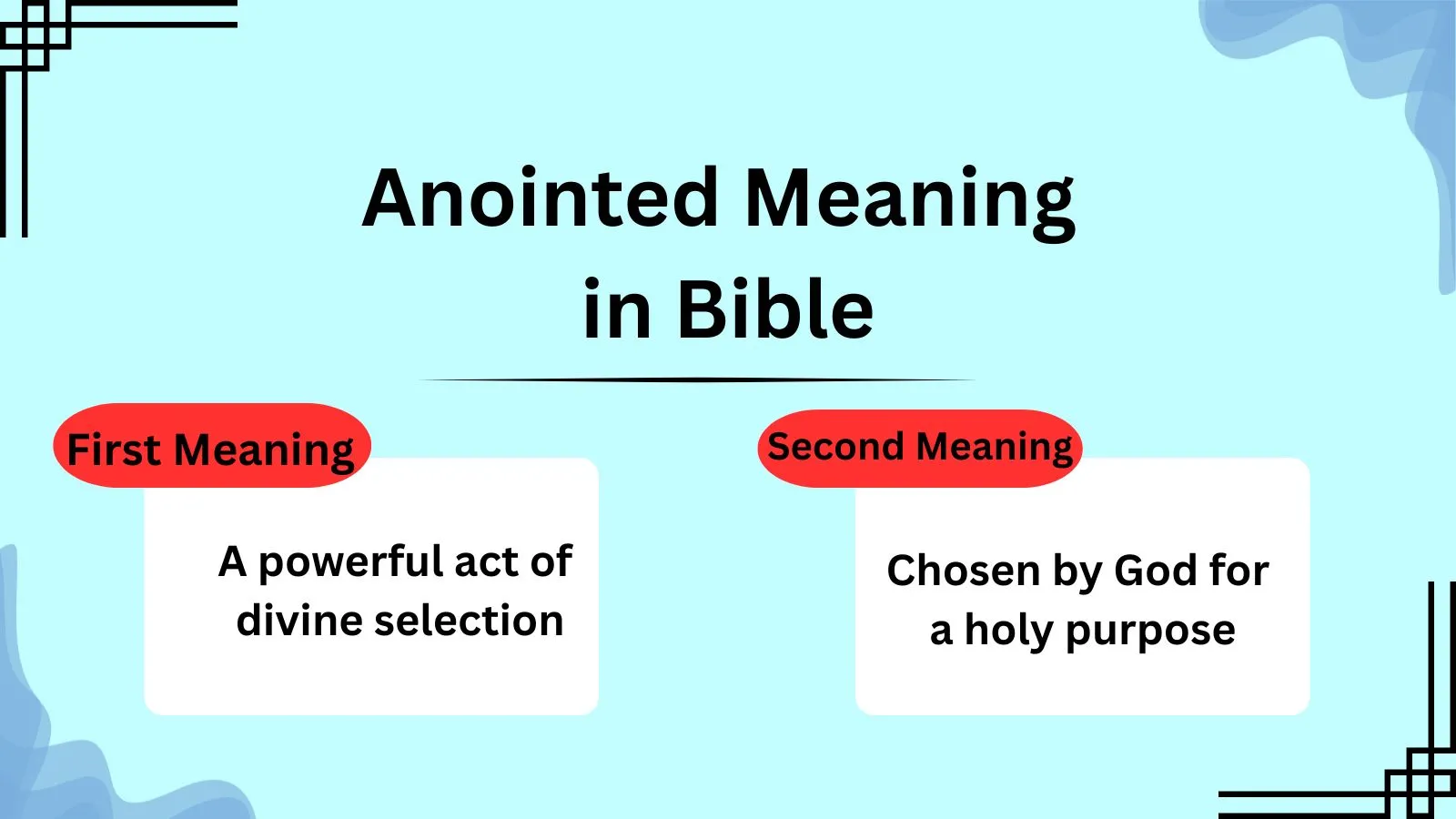 Anointed Meaning in Bible

First Meaning

A powerful act of divine selection

Second Meaning

Chosen by God for a holy purpose